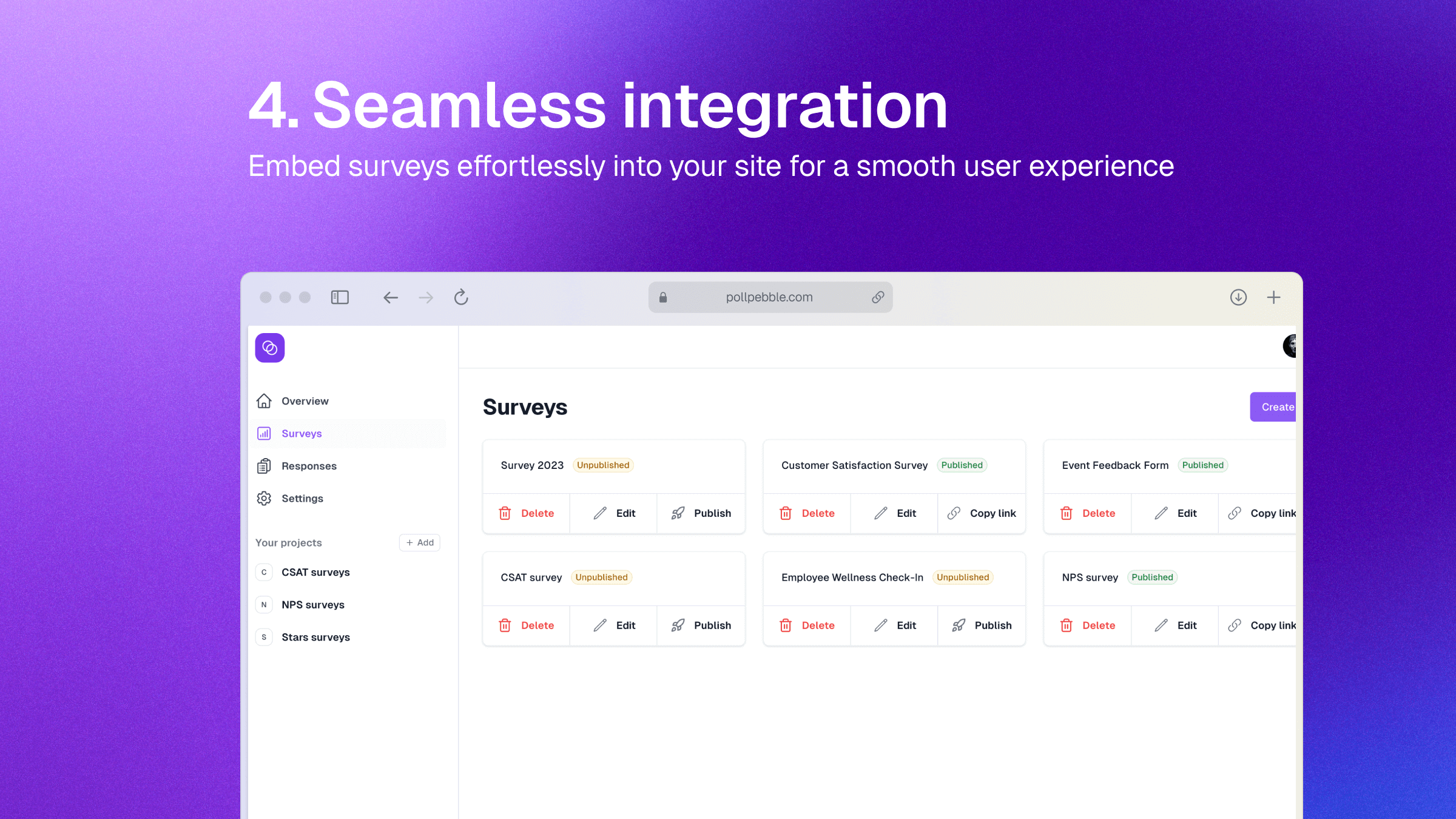 4. Seamless integration

Embed surveys effortlessly into your site for a smooth user experience

pollpebble.com

Overview

Surveys

Responses

Settings

Your projects

+ Add

C CSAT surveys

N NPS surveys

S Stars surveys

Surveys

Create

Survey 2023 Unpublished

Delete Edit Publish

Customer Satisfaction Survey Published

Delete Edit Copy link

Event Feedback Form Published

Delete Edit Copy link

CSAT survey Unpublished

Delete Edit Publish

Employee Wellness Check-In Unpublished

Delete Edit Publish

NPS survey Published

Delete Edit Copy link